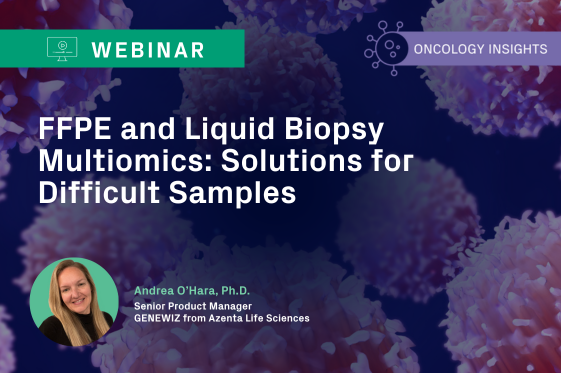 WEBINAR

ONCOLOGY INSIGHTS

FFPE and Liquid Biopsy Multiomics: Solutions for Difficult Samples

Andrea O'Hara, Ph.D.
Senior Product Manager
GENEWIZ from Azenta Life Sciences